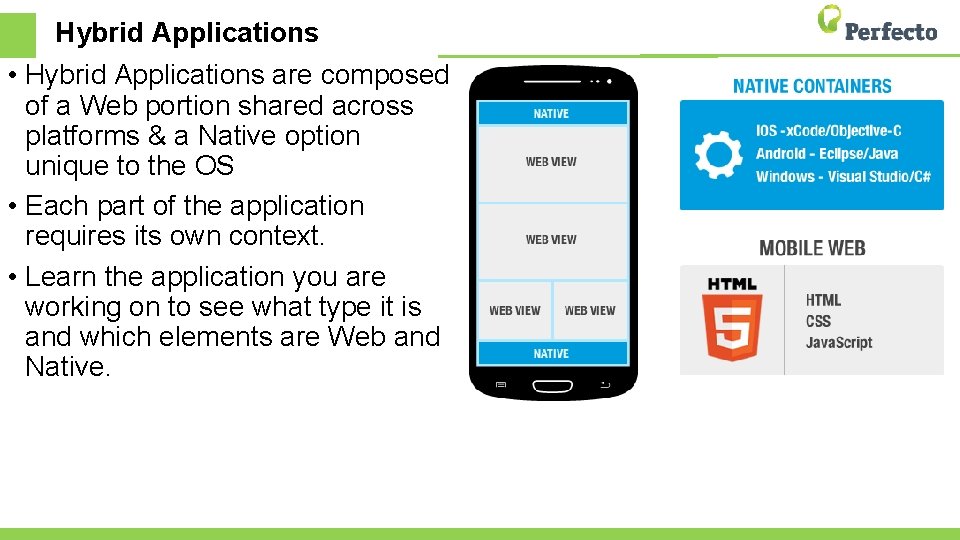 Hybrid Applications

Perfecto

• Hybrid Applications are composed of a Web portion shared across platforms & a Native option unique to the OS
• Each part of the application requires its own context.
• Learn the application you are working on to see what type it is and which elements are Web and Native.

NATIVE
WEB VIEW
WEB VIEW
WEB VIEW
WEB VIEW
NATIVE

NATIVE CONTAINERS
IOS -xCode/Objective-C
Android - Eclipse/Java
Windows - Visual Studio/C#

MOBILE WEB
HTML
5
HTML
CSS
JavaScript